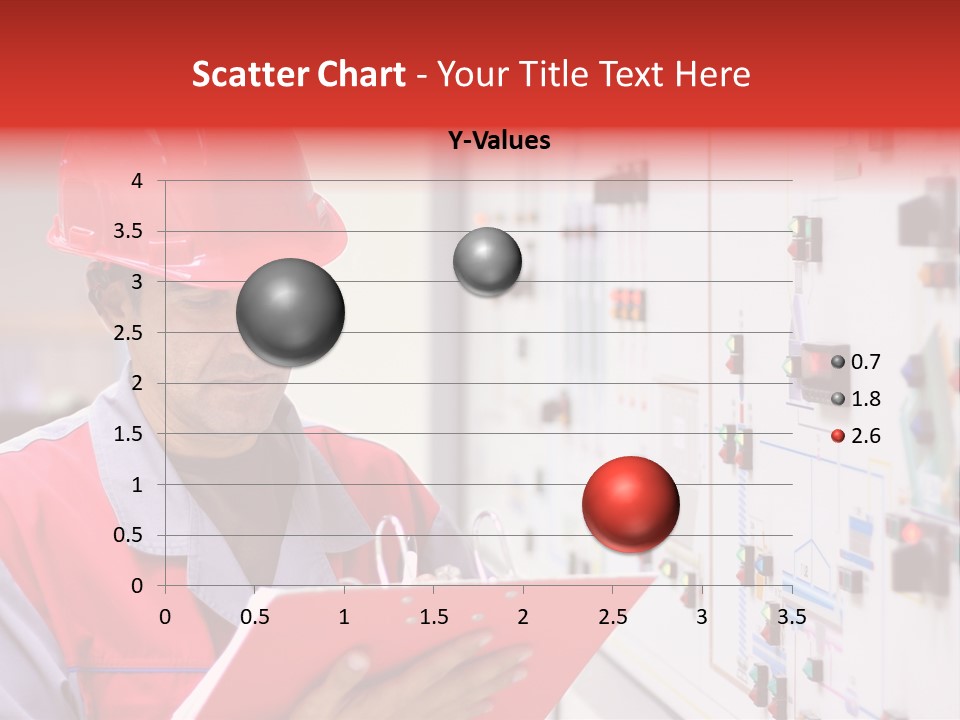 Scatter Chart - Your Title Text Here

Y-Values

4
3.5
3
2.5
2
1.5
1
0.5
0

0 0.5 1 1.5 2 2.5 3 3.5

0.7
1.8
2.6